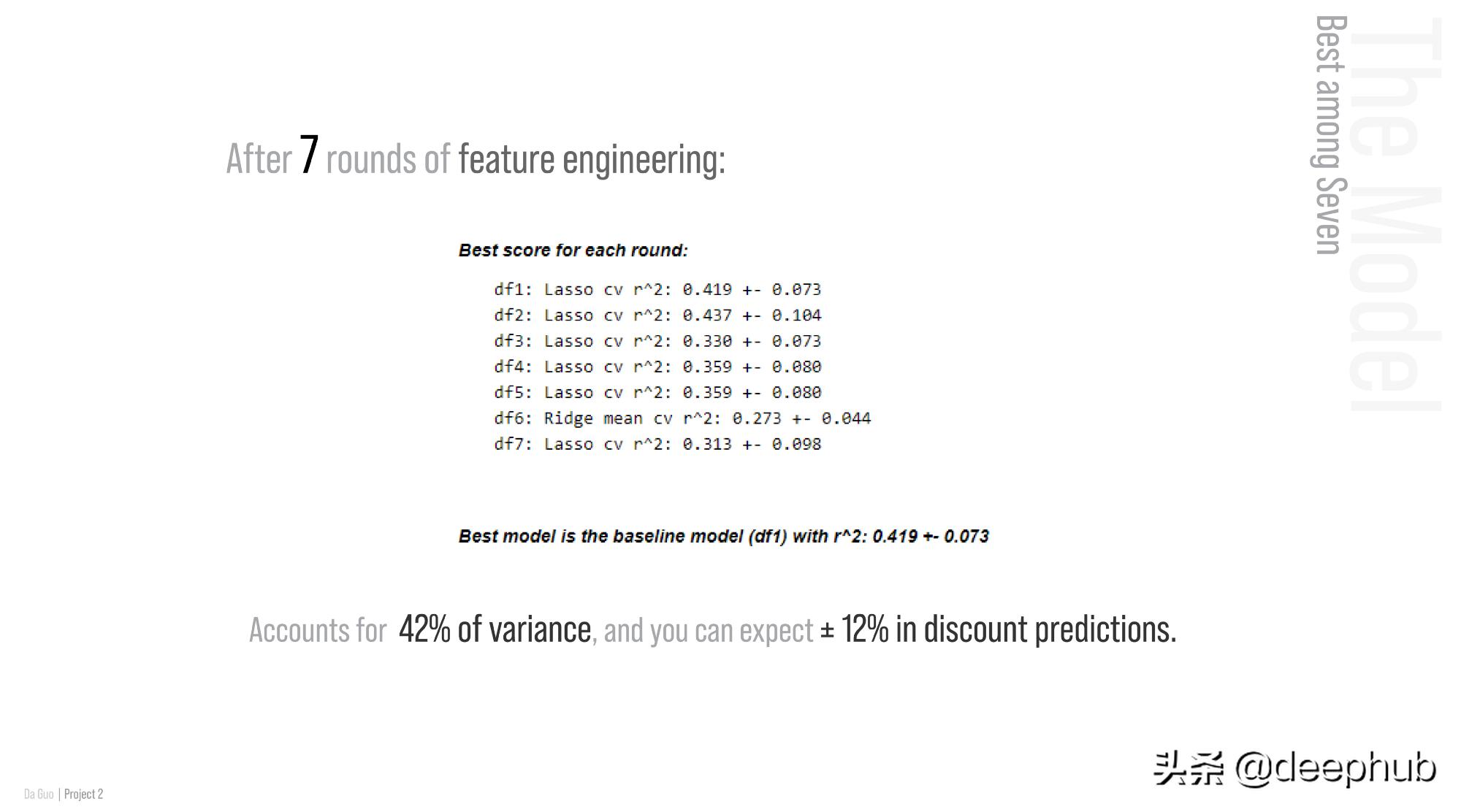 The Model
Best among Seven

After 7 rounds of feature engineering:

Best score for each round:

df1: Lasso cv r^2: 0.419 +- 0.073
df2: Lasso cv r^2: 0.437 +- 0.104
df3: Lasso cv r^2: 0.330 +- 0.073
df4: Lasso cv r^2: 0.359 +- 0.080
df5: Lasso cv r^2: 0.359 +- 0.080
df6: Ridge mean cv r^2: 0.273 +- 0.044
df7: Lasso cv r^2: 0.313 +- 0.098

Best model is the baseline model (df1) with r^2: 0.419 +- 0.073

Accounts for 42% of variance, and you can expect ± 12% in discount predictions.

Da Guo | Project 2

头条 @deephub